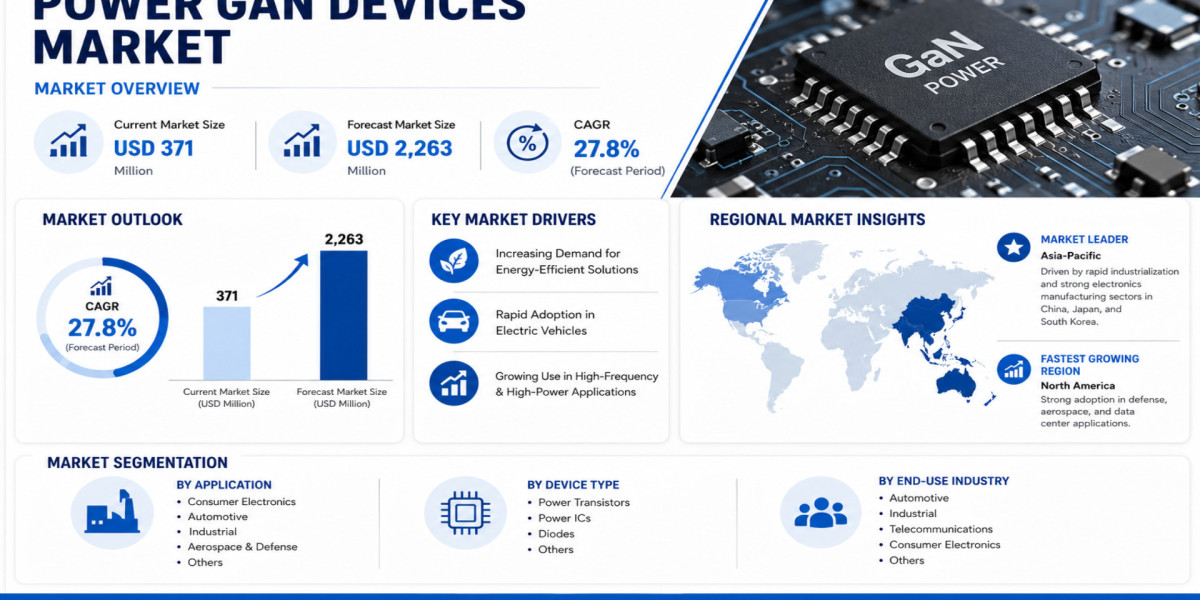 POWER GAN DEVICES MARKET

MARKET OVERVIEW

Current Market Size
USD 371
Million

Forecast Market Size
USD 2,263
Million

CAGR
27.8%
(Forecast Period)

GaN POWER

MARKET OUTLOOK

CAGR
27.8%
(Forecast Period)

371

2,263

Current Market Size (USD Million)

Forecast Market Size (USD Million)

KEY MARKET DRIVERS

Increasing Demand for Energy-Efficient Solutions

Rapid Adoption in Electric Vehicles

Growing Use in High-Frequency & High-Power Applications

REGIONAL MARKET INSIGHTS

MARKET LEADER
Asia-Pacific
Driven by rapid industrialization and strong electronics manufacturing sectors in China, Japan, and South Korea.

FASTEST GROWING REGION
North America
Strong adoption in defense, aerospace, and data center applications.

MARKET SEGMENTATION

BY APPLICATION
• Consumer Electronics
• Automotive
• Industrial
• Aerospace & Defense
• Others

BY DEVICE TYPE
• Power Transistors
• Power ICs
• Diodes
• Others

BY END-USE INDUSTRY
• Automotive
• Industrial
• Telecommunications
• Consumer Electronics
• Others